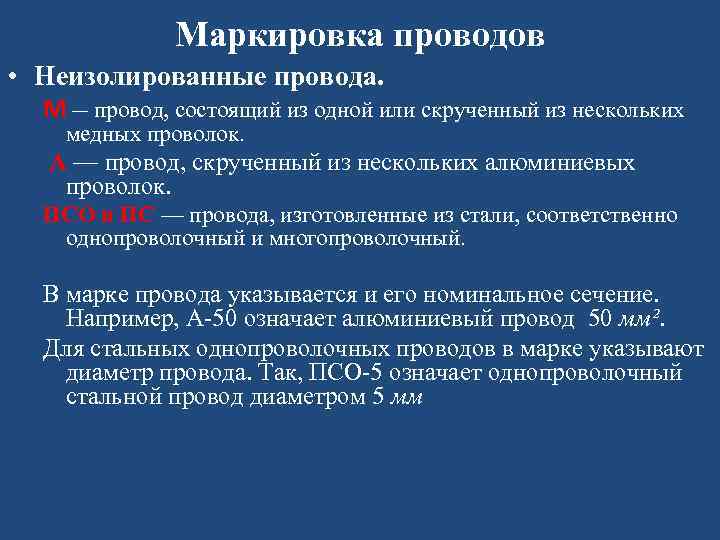 Маркировка проводов

• Неизолированные провода.

М – провод, состоящий из одной или скрученный из нескольких медных проволок.

А — провод, скрученный из нескольких алюминиевых проволок.

ПСО и ПС — провода, изготовленные из стали, соответственно однопроволочный и многопроволочный.

В марке провода указывается и его номинальное сечение. Например, А-50 означает алюминиевый провод 50 $мм^2$.

Для стальных однопроволочных проводов в марке указывают диаметр провода. Так, ПСО-5 означает однопроволочный стальной провод диаметром 5 мм